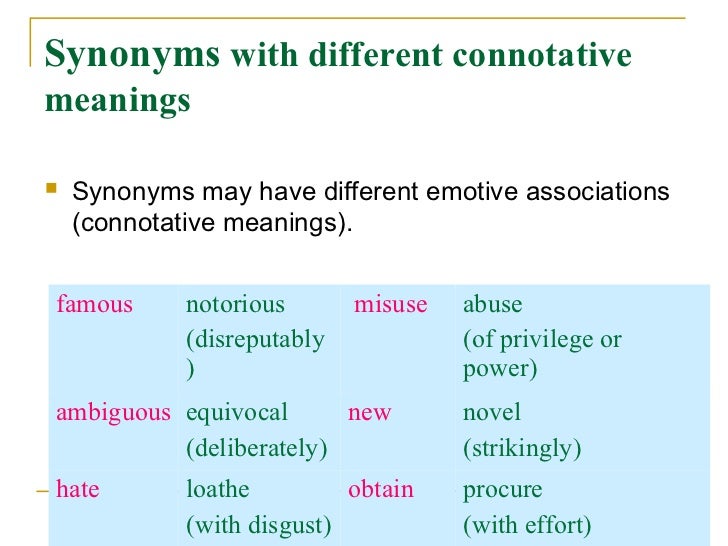 Synonyms with different connotative meanings

Synonyms may have different emotive associations (connotative meanings).

| famous | notorious (disreputably ) | misuse | abuse (of privilege or power) |
|---|---|---|---|
| ambiguous | equivocal (deliberately) | new | novel (strikingly) |
| hate | loathe (with disgust) | obtain | procure (with effort) |